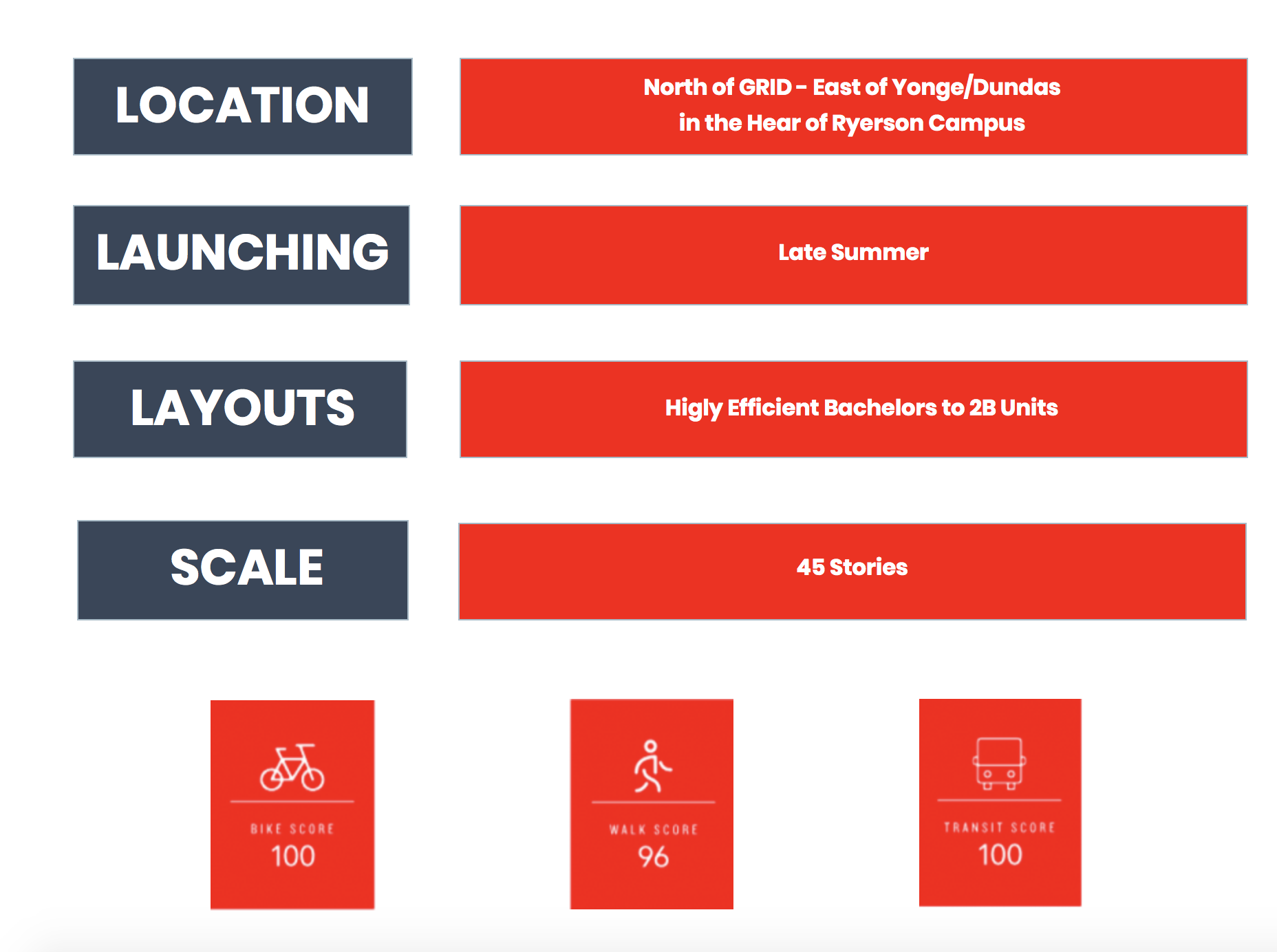 LOCATION

North of GRID - East of Yonge/Dundas in the Hear of Ryerson Campus

LAUNCHING

Late Summer

LAYOUTS

Higly Efficient Bachelors to 2B Units

SCALE

45 Stories

BIKE SCORE
100

WALK SCORE
96

TRANSIT SCORE
100